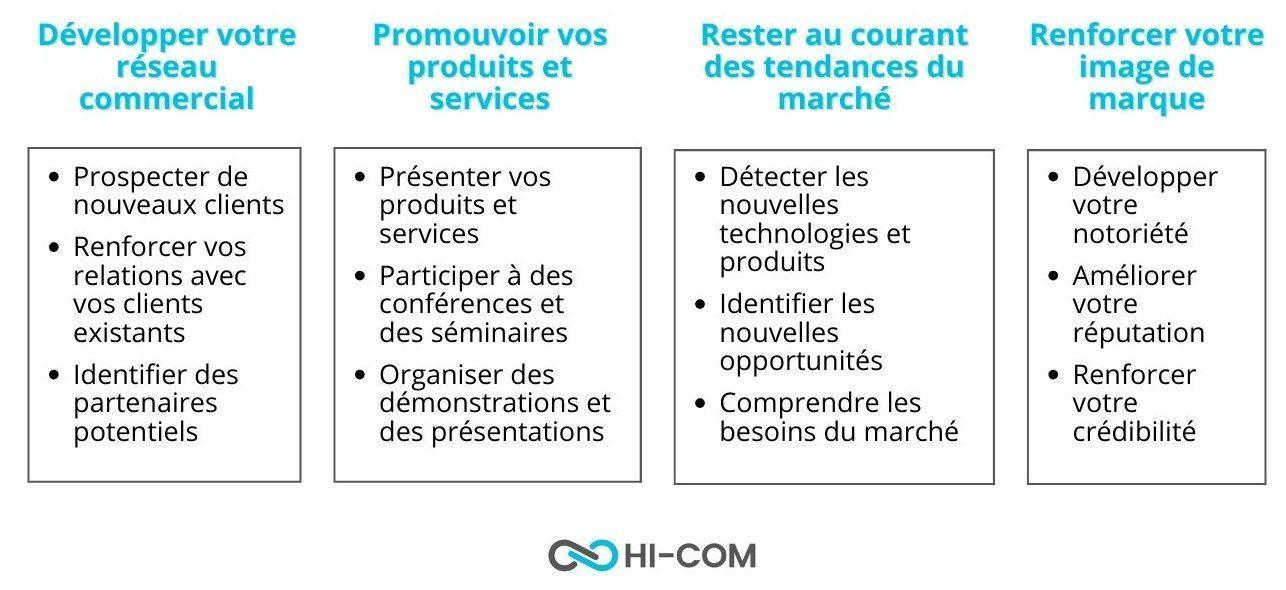 Développer votre réseau commercial

- Prospecter de nouveaux clients
- Renforcer vos relations avec vos clients existants
- Identifier des partenaires potentiels

Promouvoir vos produits et services

- Présenter vos produits et services
- Participer à des conférences et des séminaires
- Organiser des démonstrations et des présentations

Rester au courant des tendances du marché

- Détecter les nouvelles technologies et produits
- Identifier les nouvelles opportunités
- Comprendre les besoins du marché

Renforcer votre image de marque

- Développer votre notoriété
- Améliorer votre réputation
- Renforcer votre crédibilité

HI-COM